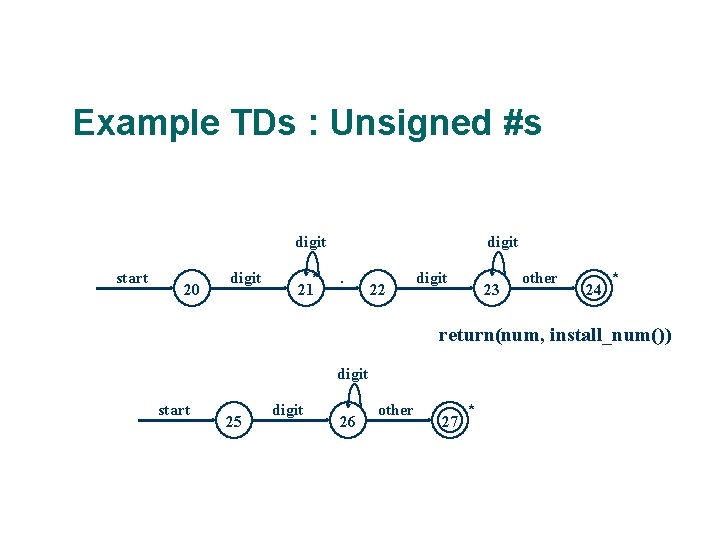 Example TDs : Unsigned #s

digit

digit

start 20 digit 21 . 22 digit 23 other 24 *

return(num, install_num())

digit

start 25 digit 26 other 27 *